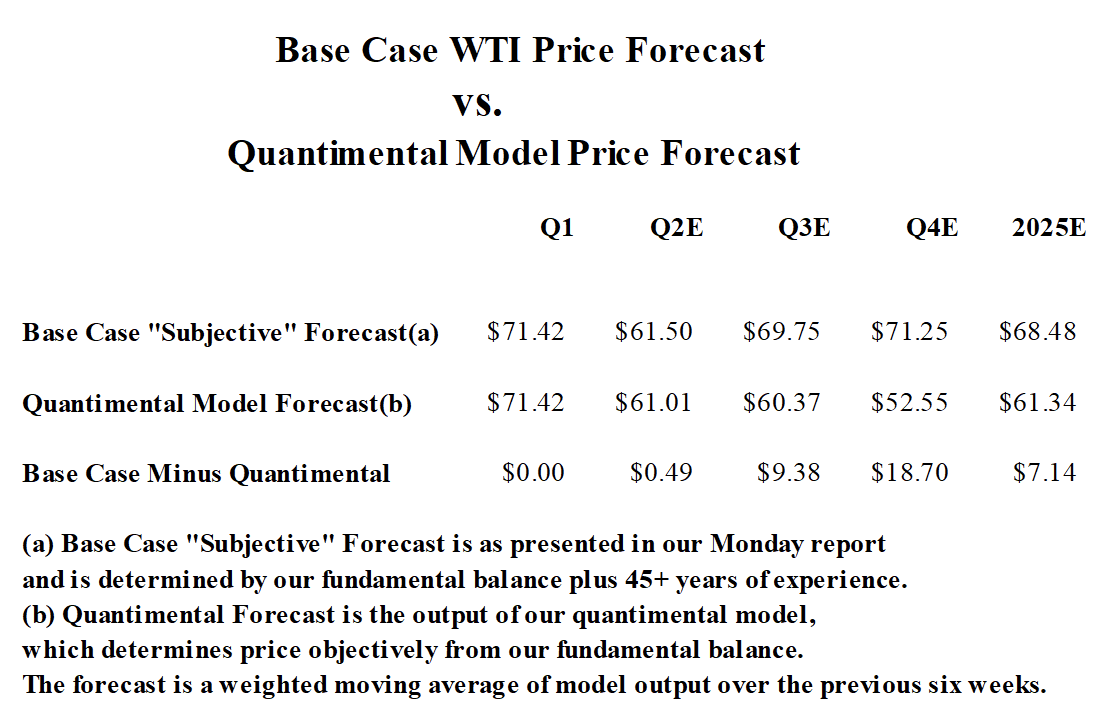 Base Case WTI Price Forecast
vs.
Quantimental Model Price Forecast

| | Q1 | Q2E | Q3E | Q4E | 2025E |
|---|---|---|---|---|---|
| Base Case "Subjective" Forecast(a) | \$71.42 | \$61.50 | \$69.75 | \$71.25 | \$68.48 |
| Quantimental Model Forecast(b) | \$71.42 | \$61.01 | \$60.37 | \$52.55 | \$61.34 |
| Base Case Minus Quantimental | \$0.00 | \$0.49 | \$9.38 | \$18.70 | \$7.14 |

(a) Base Case "Subjective" Forecast is as presented in our Monday report and is determined by our fundamental balance plus 45+ years of experience.
(b) Quantimental Forecast is the output of our quantimental model, which determines price objectively from our fundamental balance.
The forecast is a weighted moving average of model output over the previous six weeks.